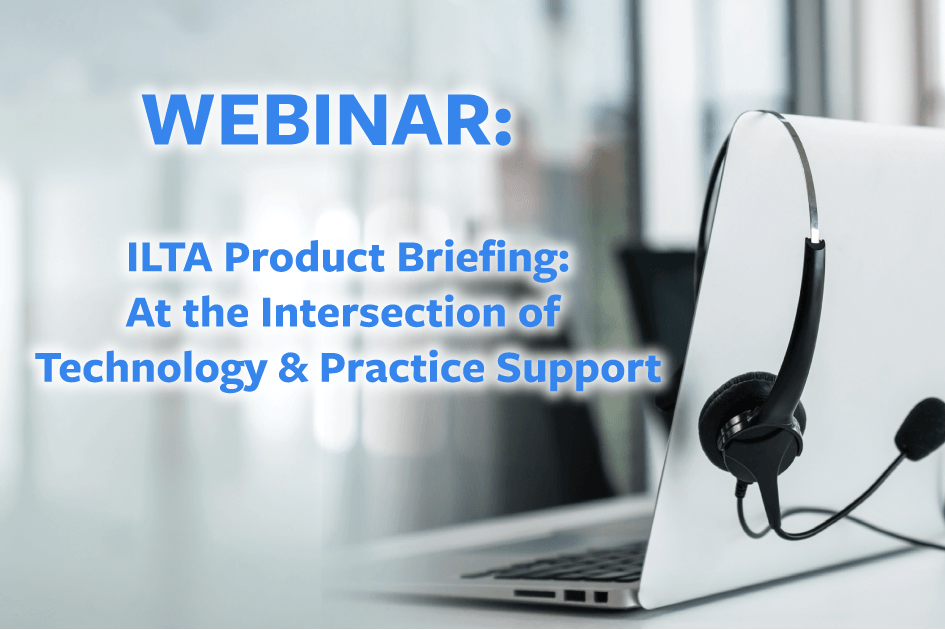 WEBINAR:

ILTA Product Briefing:
At the Intersection of
Technology & Practice Support